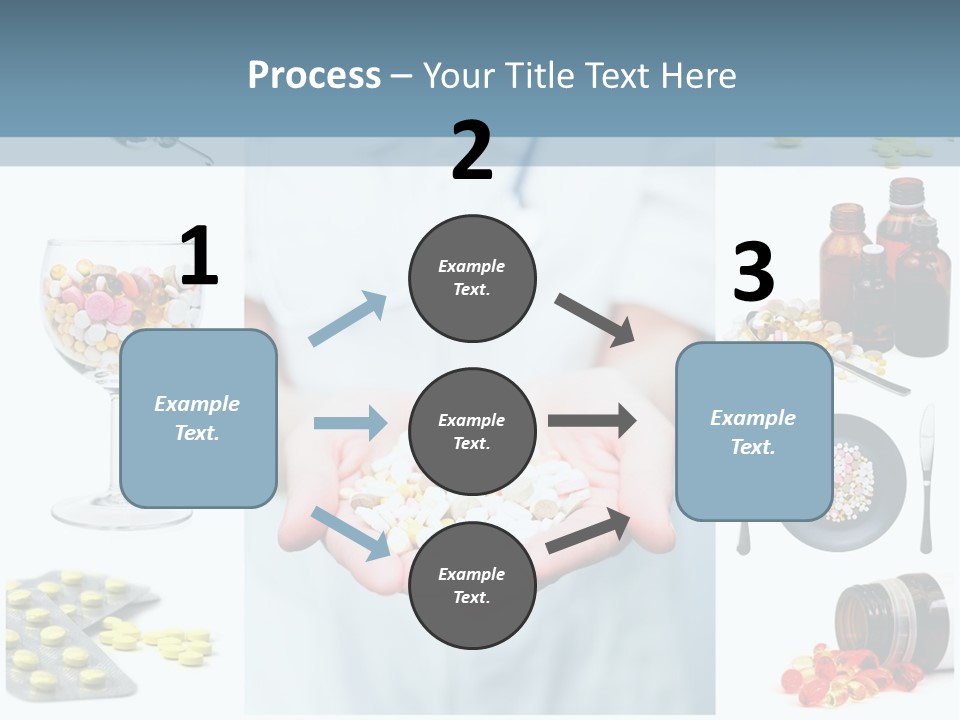 Process – Your Title Text Here

1

Example Text.

2

Example Text.

Example Text.

Example Text.

3

Example Text.